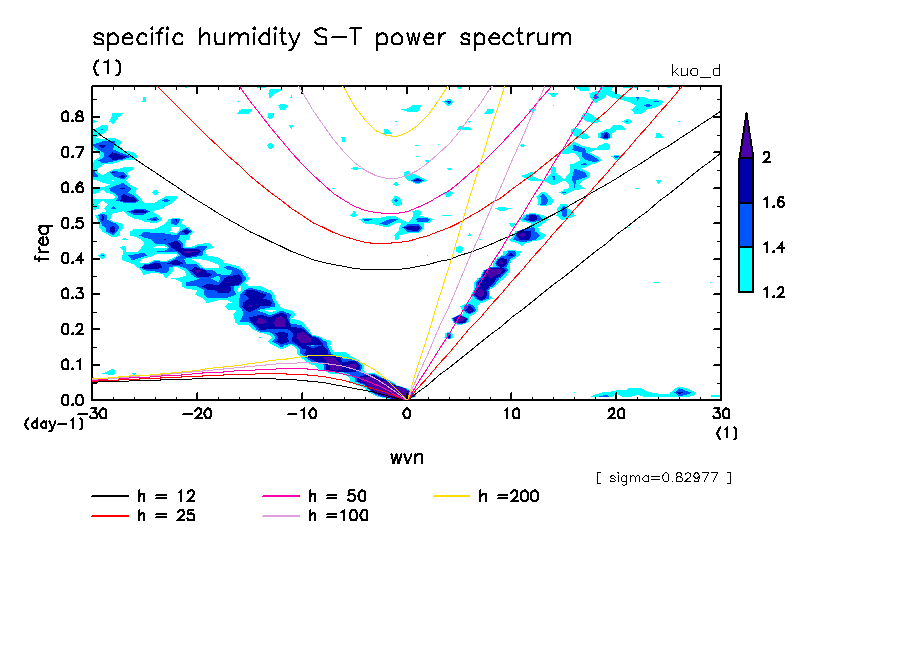 specific humidity S-T power spectrum
(1)
kuo_d

freq
0.8
0.7
0.6
0.5
0.4
0.3
0.2
0.1
0.0
(day-1)

-30 -20 -10 0 10 20 30
(1)
wvn

2
1.6
1.4
1.2

[ sigma=0.82977 ]

h = 12
h = 25
h = 50
h =100
h =200